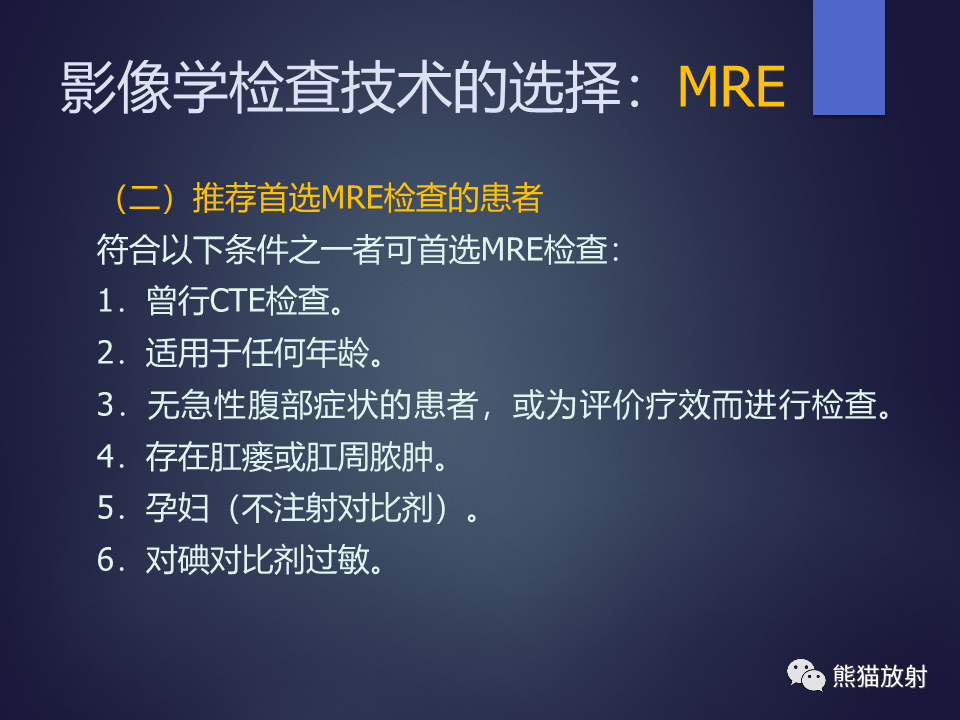 影像学检查技术的选择：MRE

（二）推荐首选MRE检查的患者

符合以下条件之一者可首选MRE检查：

1．曾行CTE检查。

2．适用于任何年龄。

3．无急性腹部症状的患者，或为评价疗效而进行检查。

4．存在肛瘘或肛周脓肿。

5．孕妇（不注射对比剂）。

6．对碘对比剂过敏。

熊猫放射